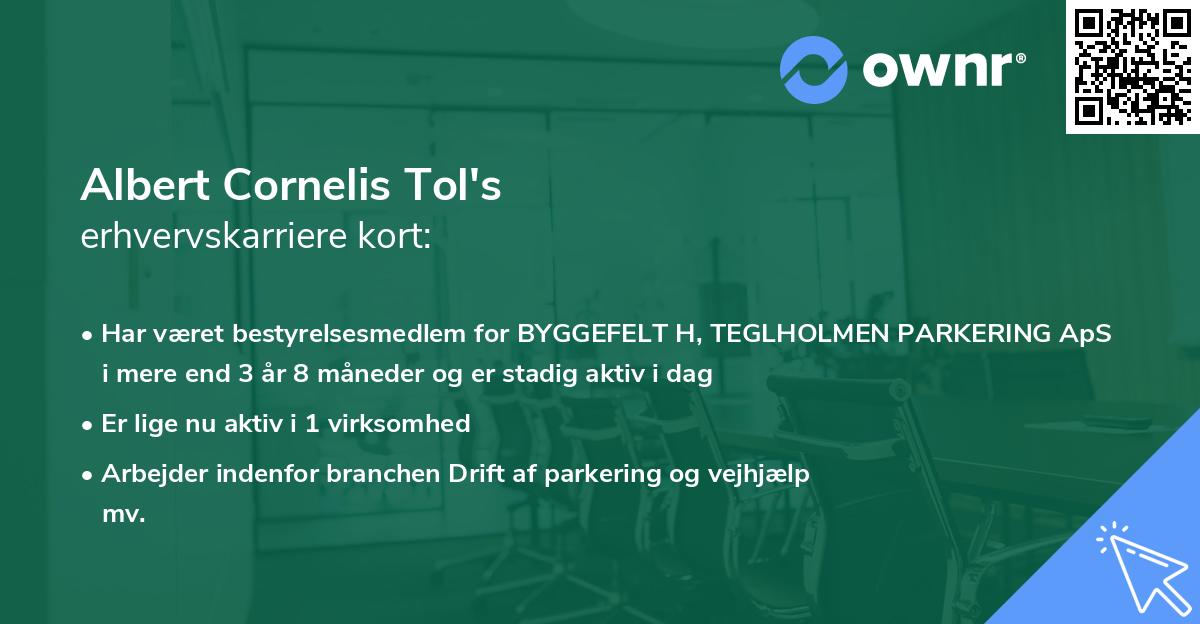 ownr®

Albert Cornelis Tol's
erhvervskarriere kort:

• Har været bestyrelsesmedlem for BYGGEFELT H, TEGLHOLMEN PARKERING ApS i mere end 3 år 8 måneder og er stadig aktiv i dag

• Er lige nu aktiv i 1 virksomhed

• Arbejder indenfor branchen Drift af parkering og vejhjælp mv.